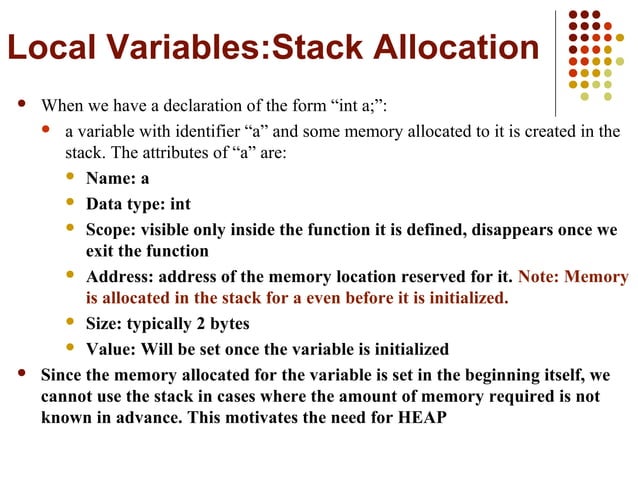 Local Variables:Stack Allocation

- When we have a declaration of the form “int a;”:
  - a variable with identifier “a” and some memory allocated to it is created in the stack. The attributes of “a” are:
    - Name: a
    - Data type: int
    - Scope: visible only inside the function it is defined, disappears once we exit the function
    - Address: address of the memory location reserved for it. Note: Memory is allocated in the stack for a even before it is initialized.
    - Size: typically 2 bytes
    - Value: Will be set once the variable is initialized
- Since the memory allocated for the variable is set in the beginning itself, we cannot use the stack in cases where the amount of memory required is not known in advance. This motivates the need for HEAP